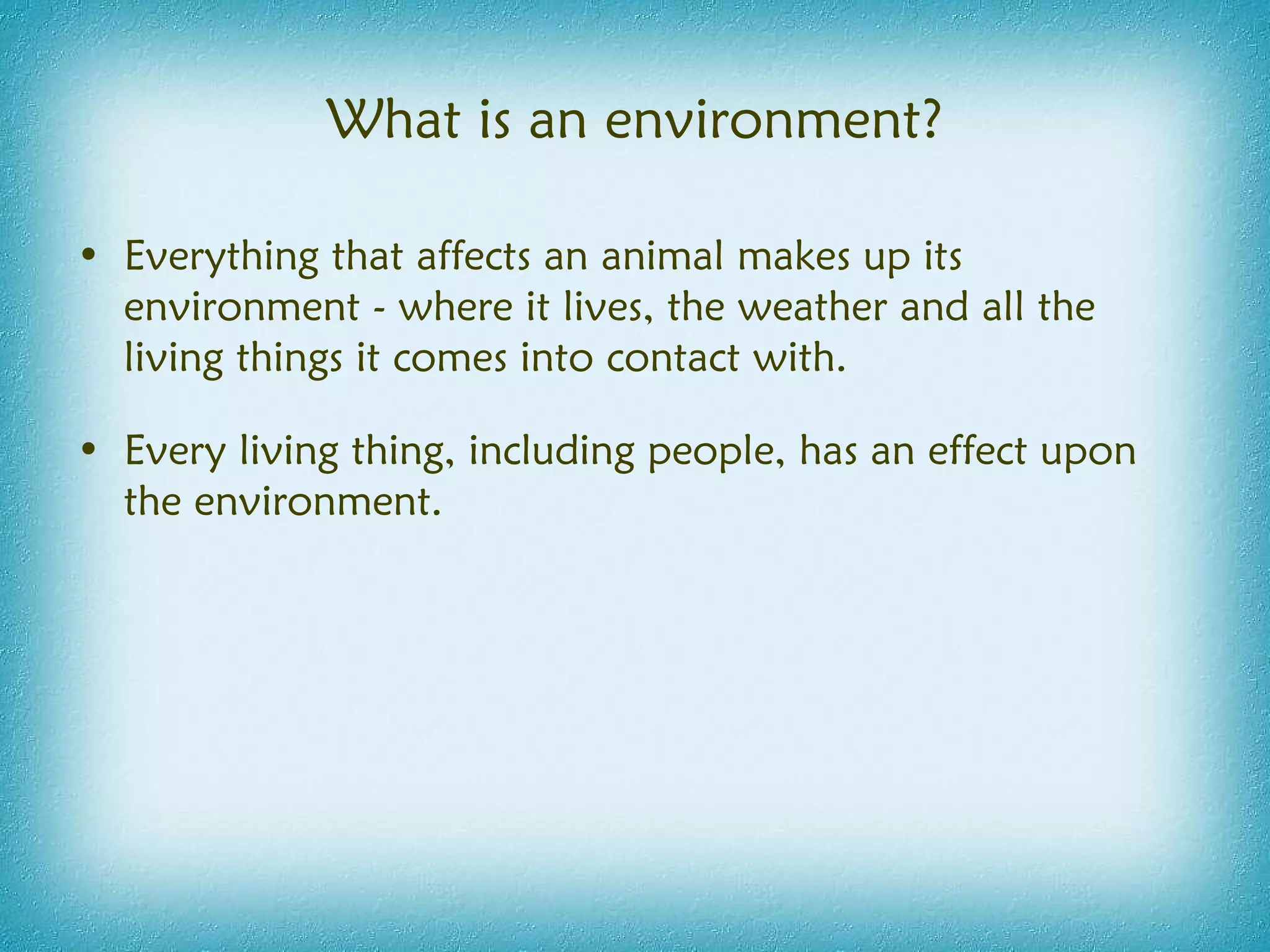 What is an environment?

• Everything that affects an animal makes up its environment - where it lives, the weather and all the living things it comes into contact with.

• Every living thing, including people, has an effect upon the environment.